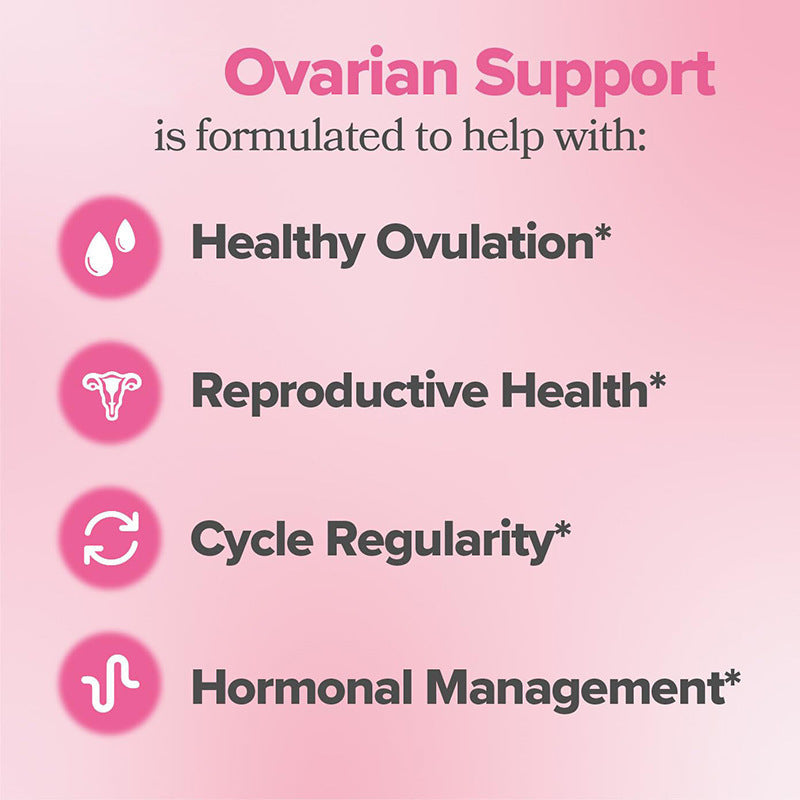 Ovarian Support
is formulated to help with:

Healthy Ovulation*

Reproductive Health*

Cycle Regularity*

Hormonal Management*